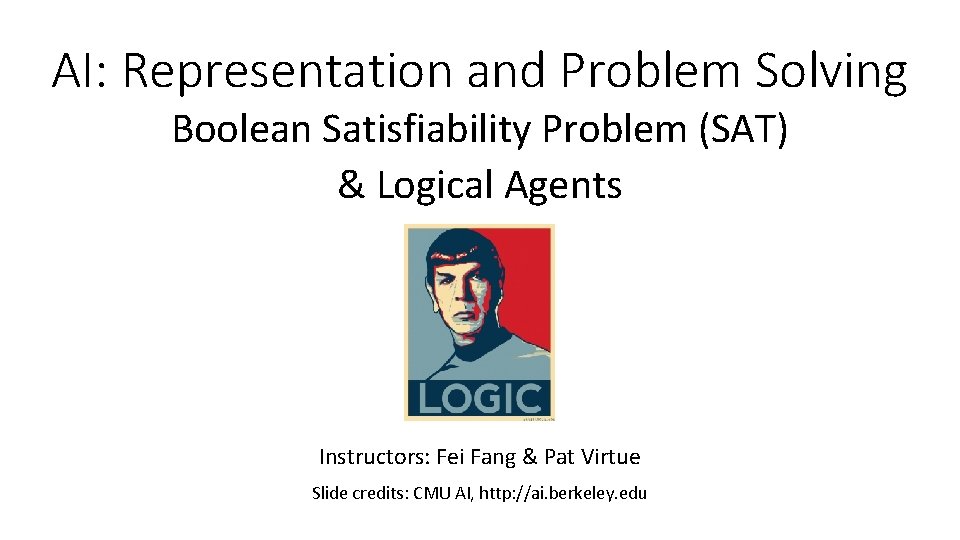 AI: Representation and Problem Solving
Boolean Satisfiability Problem (SAT)
& Logical Agents

LOGIC

Instructors: Fei Fang & Pat Virtue

Slide credits: CMU AI, http://ai.berkeley.edu